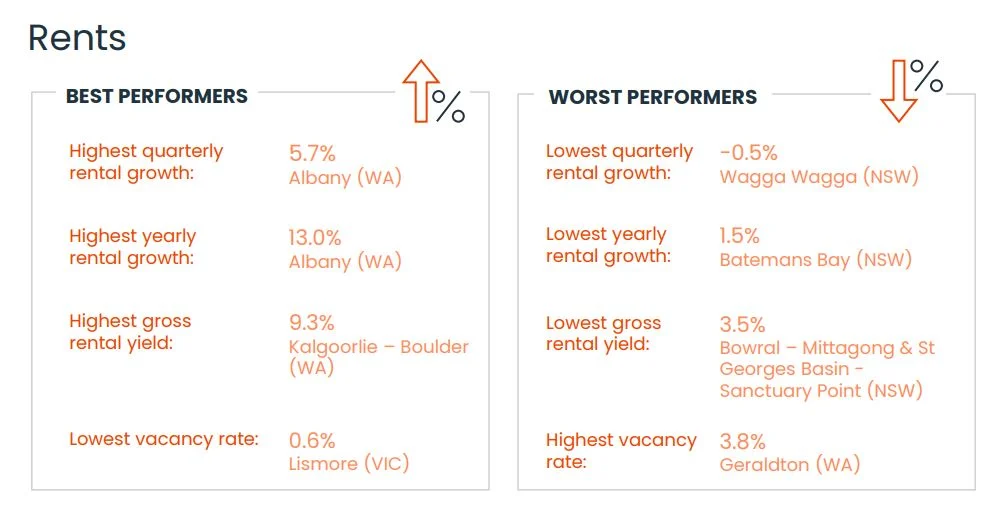 Rents

BEST PERFORMERS

%

Highest quarterly rental growth: 5.7% Albany (WA)

Highest yearly rental growth: 13.0% Albany (WA)

Highest gross rental yield: 9.3% Kalgoorlie – Boulder (WA)

Lowest vacancy rate: 0.6% Lismore (VIC)

WORST PERFORMERS

%

Lowest quarterly rental growth: -0.5% Wagga Wagga (NSW)

Lowest yearly rental growth: 1.5% Batemans Bay (NSW)

Lowest gross rental yield: 3.5% Bowral – Mittagong & St Georges Basin - Sanctuary Point (NSW)

Highest vacancy rate: 3.8% Geraldton (WA)